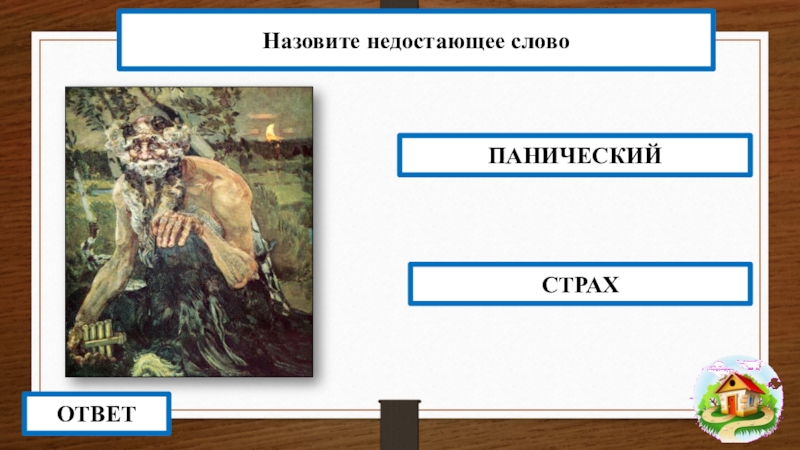 Назовите недостающее слово

ПАНИЧЕСКИЙ

СТРАХ

ОТВЕТ